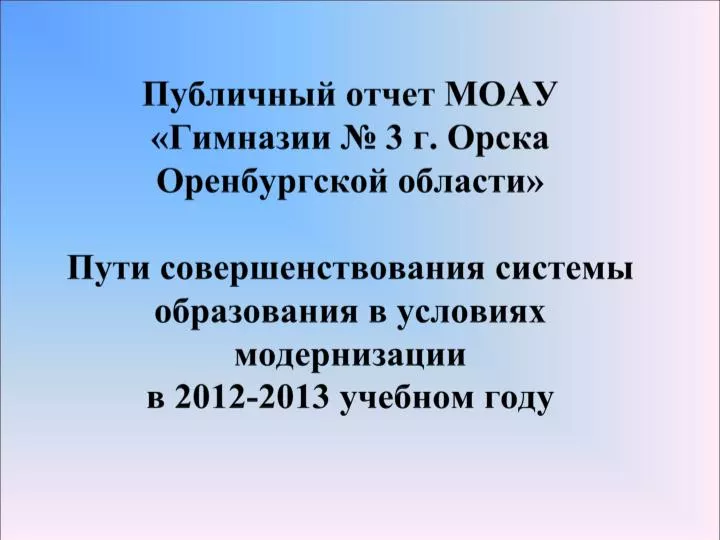 Публичный отчет МОАУ «Гимназии № 3 г. Орска Оренбургской области»

Пути совершенствования системы образования в условиях модернизации в 2012-2013 учебном году